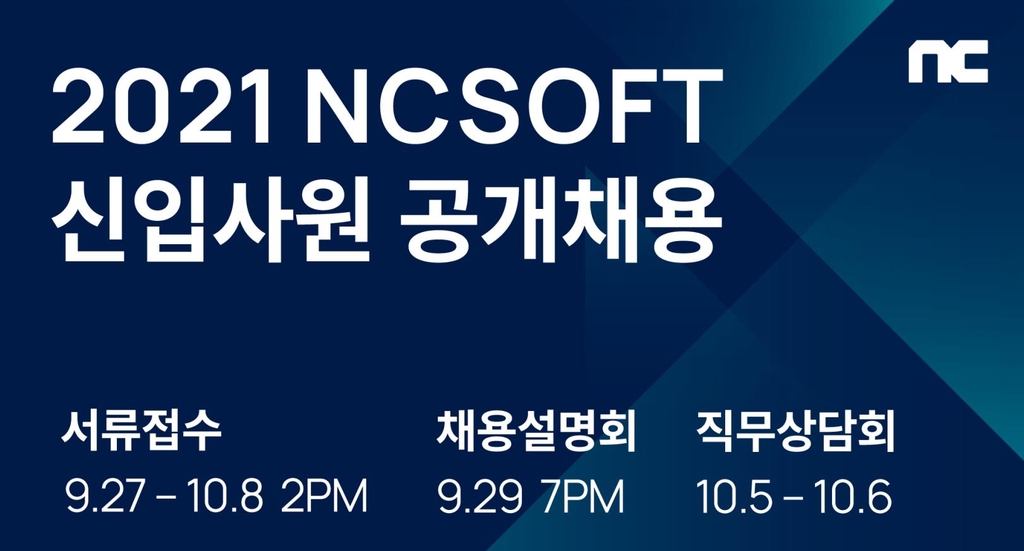 nc

2021 NCSOFT
신입사원 공개채용

서류접수
9.27 - 10.8 2PM

채용설명회
9.29 7PM

직무상담회
10.5 - 10.6